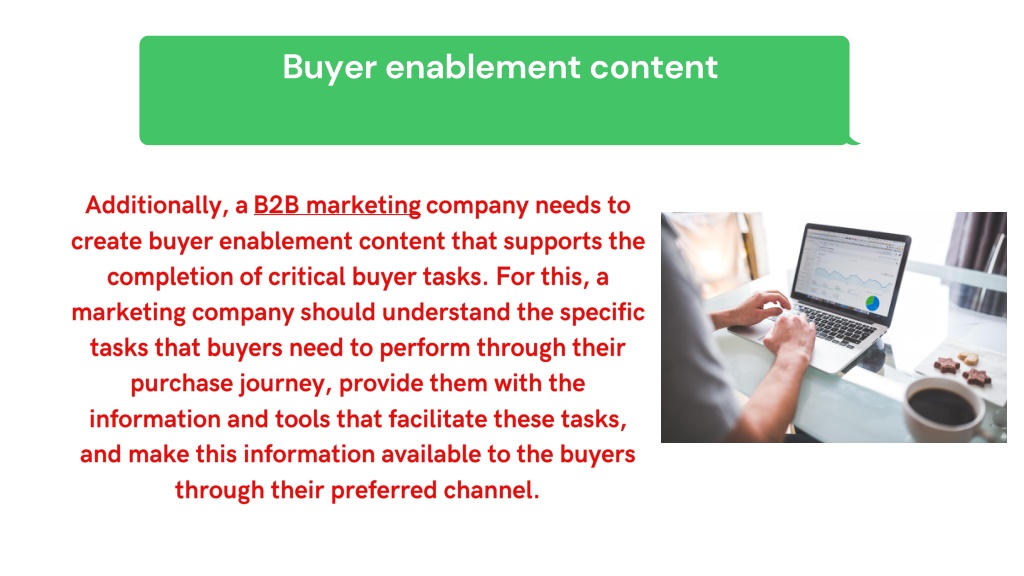 Buyer enablement content

Additionally, a B2B marketing company needs to create buyer enablement content that supports the completion of critical buyer tasks. For this, a marketing company should understand the specific tasks that buyers need to perform through their purchase journey, provide them with the information and tools that facilitate these tasks, and make this information available to the buyers through their preferred channel.